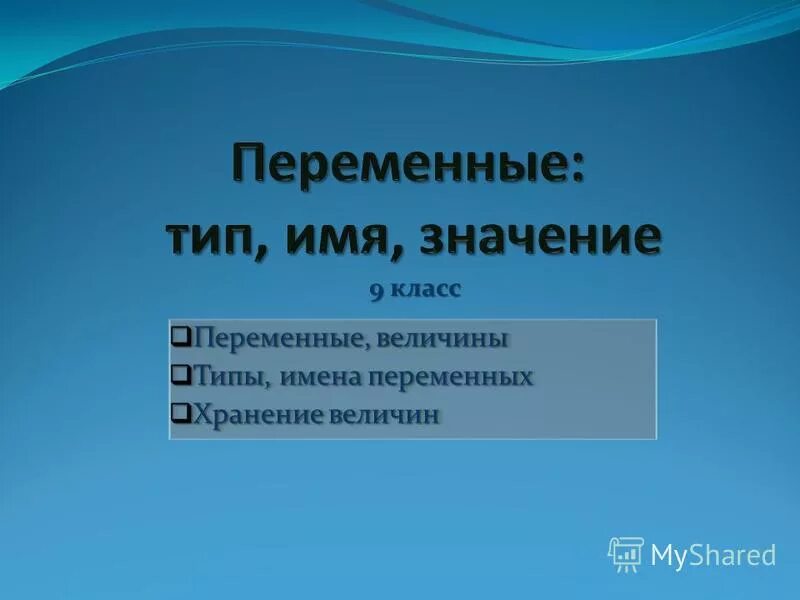 Переменные: тип, имя, значение

9 класс

❑Переменные, величины
❑Типы, имена переменных
❑Хранение величин

MyShared